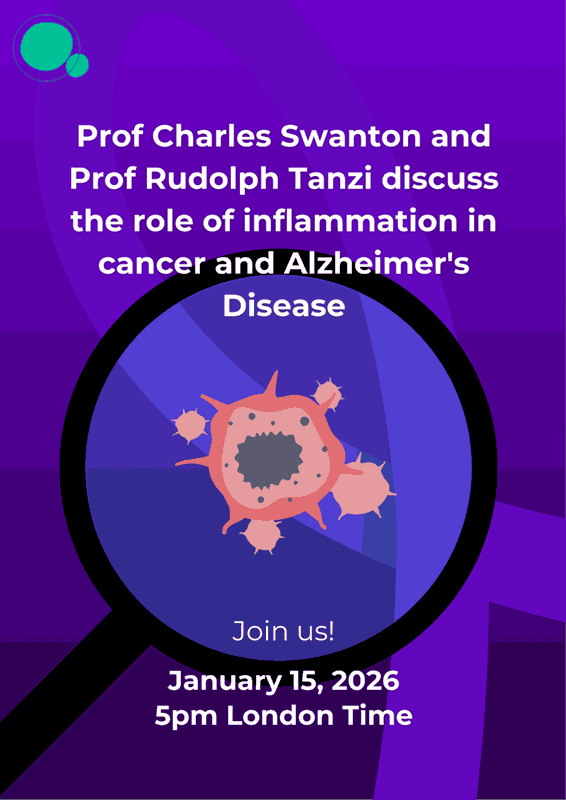 Prof Charles Swanton and Prof Rudolph Tanzi discuss the role of inflammation in cancer and Alzheimer's Disease

Join us!

January 15, 2026
5pm London Time